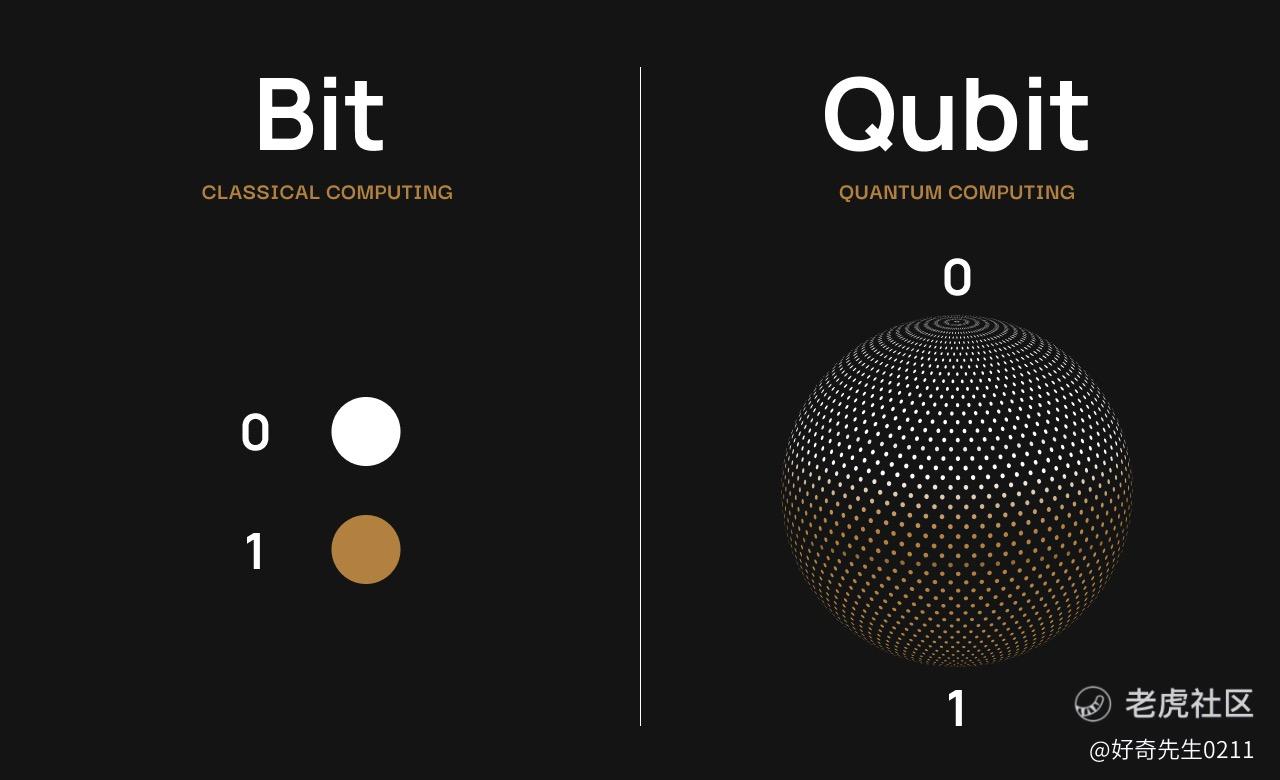 Bit
CLASSICAL COMPUTING

0
1

Qubit
QUANTUM COMPUTING

0
1

老虎社区
@好奇先生0211